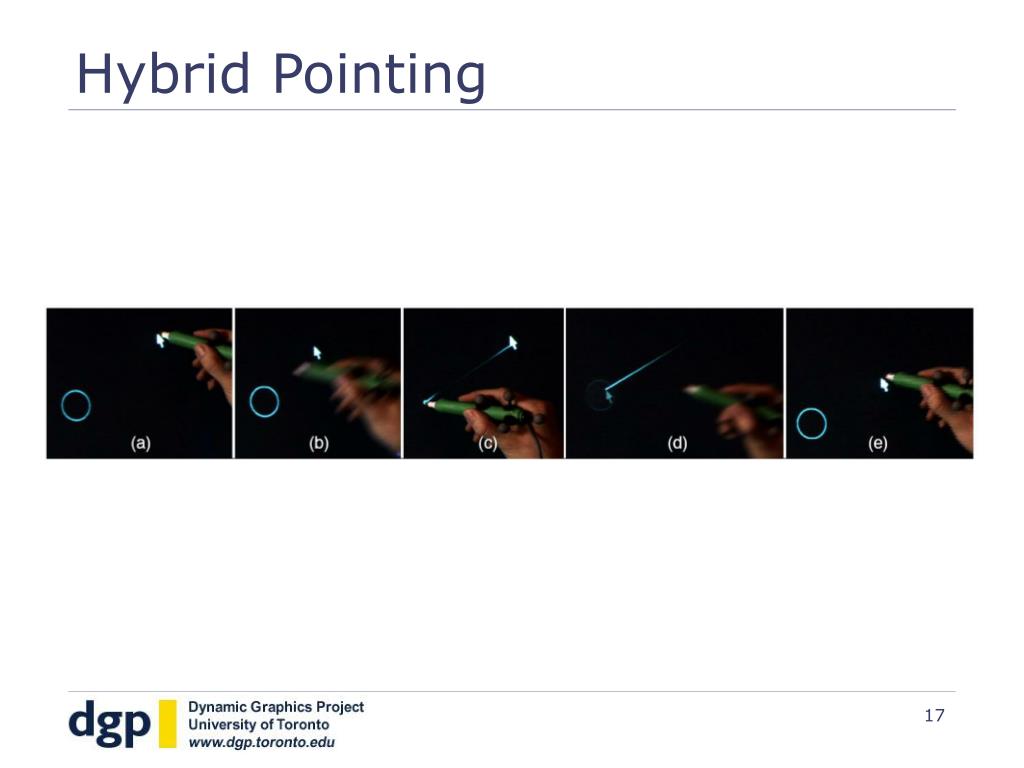 Hybrid Pointing

(a) (b) (c) (d) (e)

dgp Dynamic Graphics Project
University of Toronto
www.dgp.toronto.edu

17